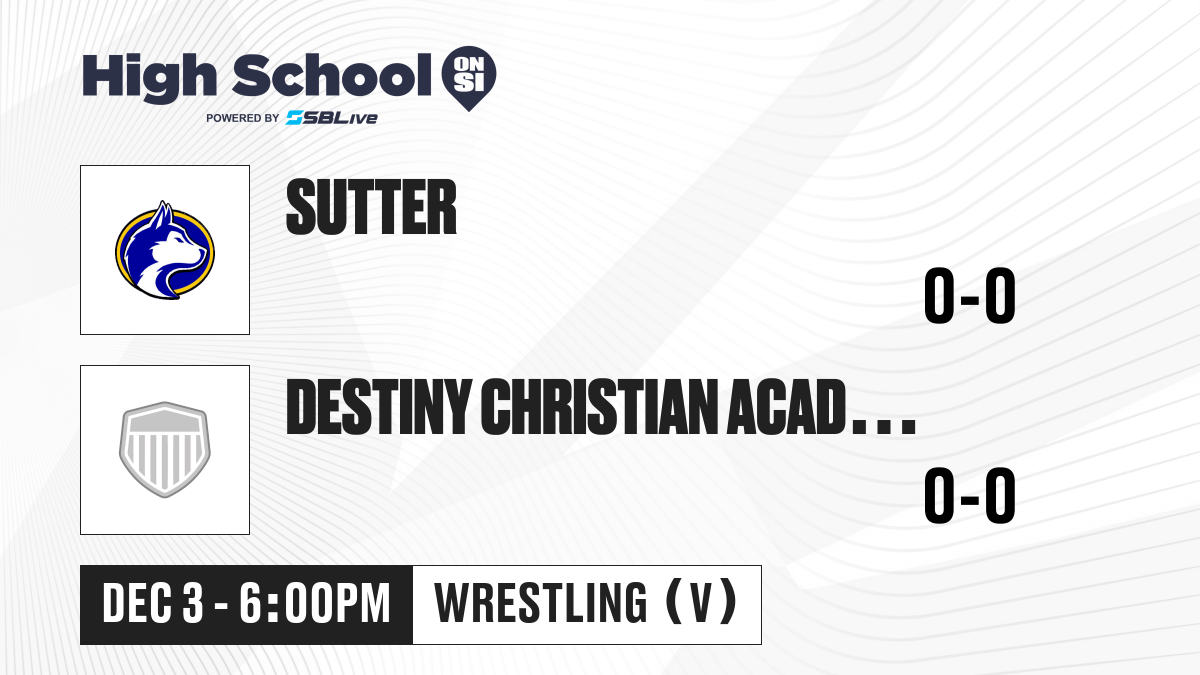 High School ON SI
POWERED BY SBLive

SUTTER

0-0

DESTINY CHRISTIAN ACAD...

0-0

DEC 3 - 6:00PM

WRESTLING (V)